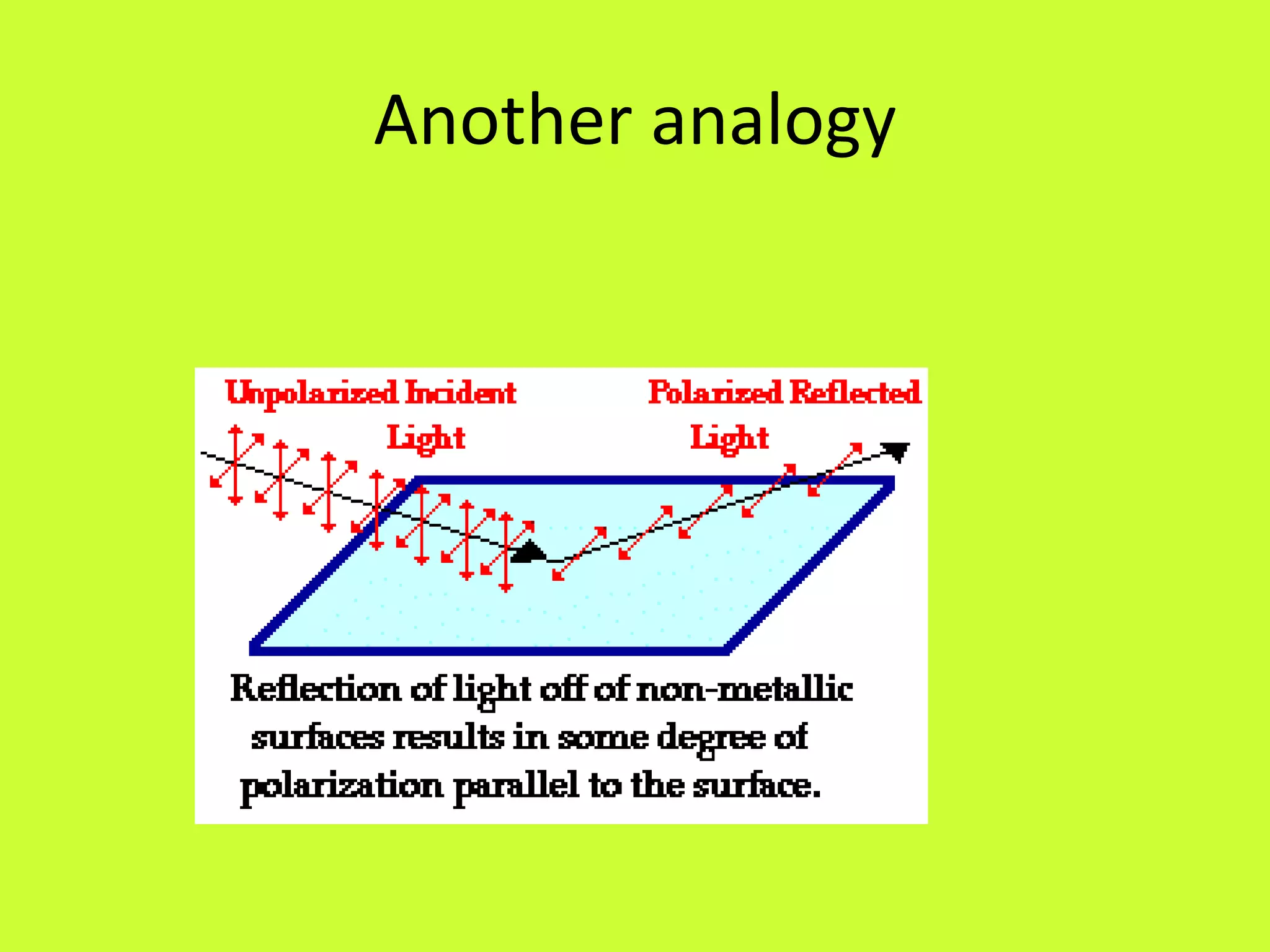 Another analogy

Unpolarized Incident Light

Polarized Reflected Light

Reflection of light off of non-metallic surfaces results in some degree of polarization parallel to the surface.